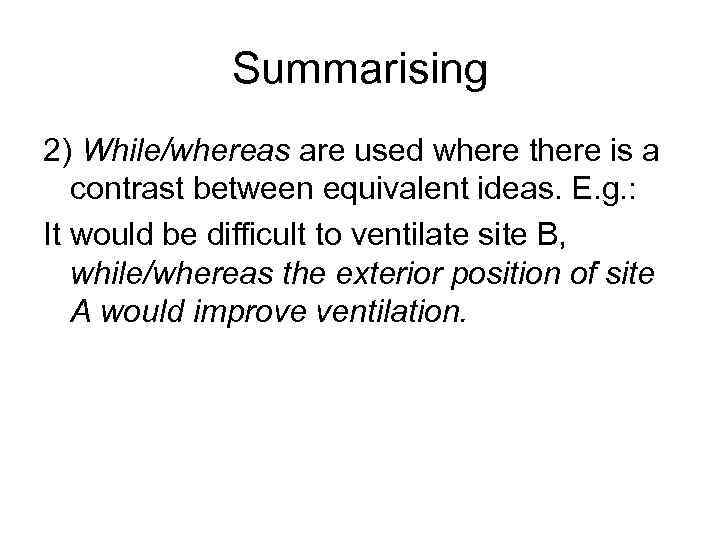 Summarising

2) While/whereas are used where there is a contrast between equivalent ideas. E.g.:

It would be difficult to ventilate site B, while/whereas the exterior position of site A would improve ventilation.